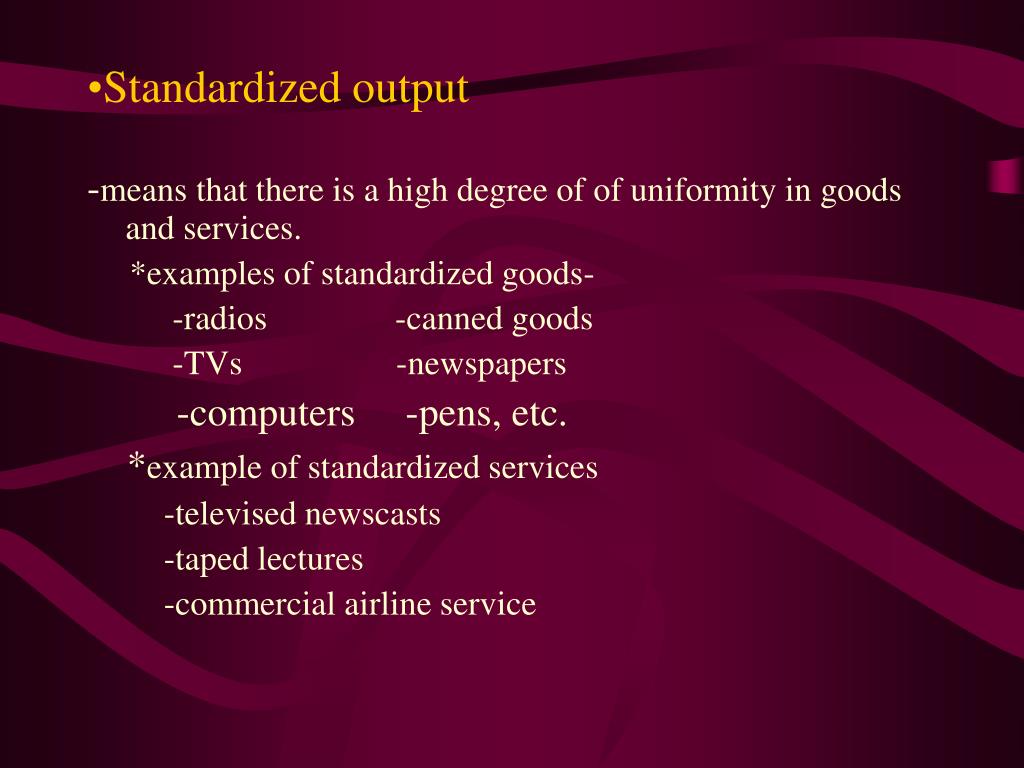 •Standardized output

-means that there is a high degree of of uniformity in goods and services.

*examples of standardized goods-

-radios -canned goods

-TVs -newspapers

-computers -pens, etc.

*example of standardized services

-televised newscasts

-taped lectures

-commercial airline service